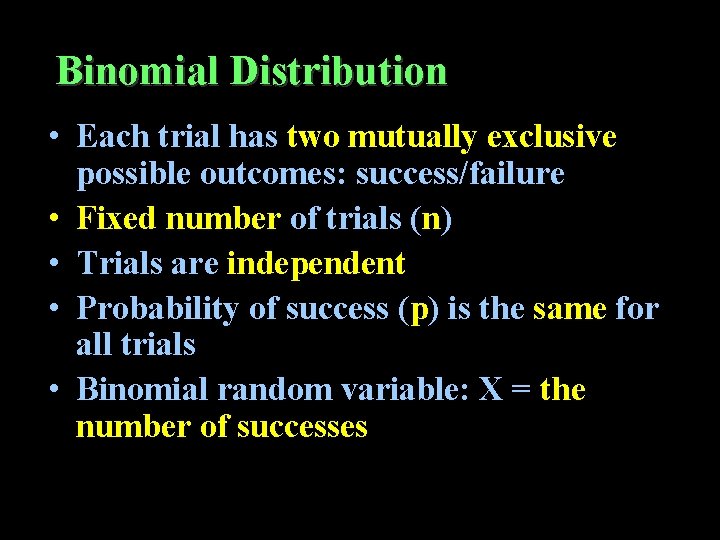 Binomial Distribution

• Each trial has two mutually exclusive possible outcomes: success/failure
• Fixed number of trials (n)
• Trials are independent
• Probability of success (p) is the same for all trials
• Binomial random variable: X = the number of successes